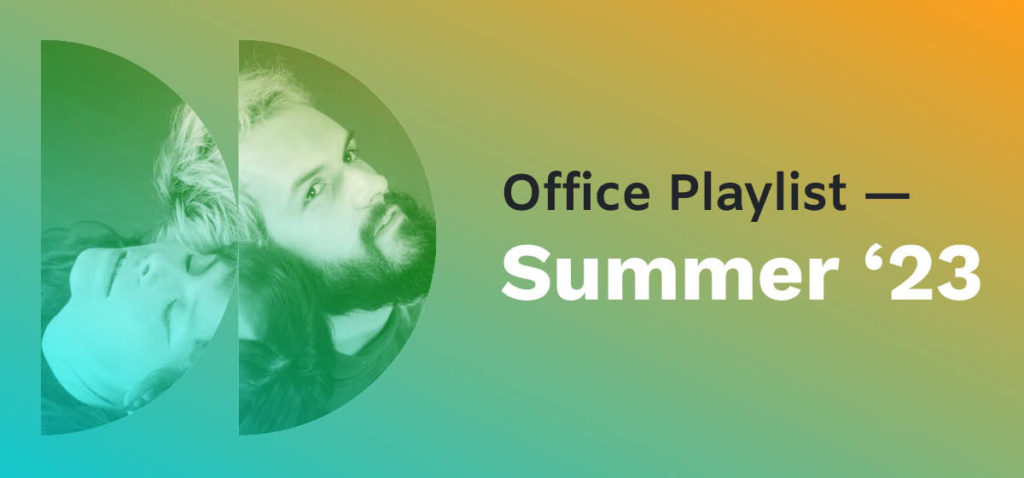 Office Playlist —
Summer ‘23